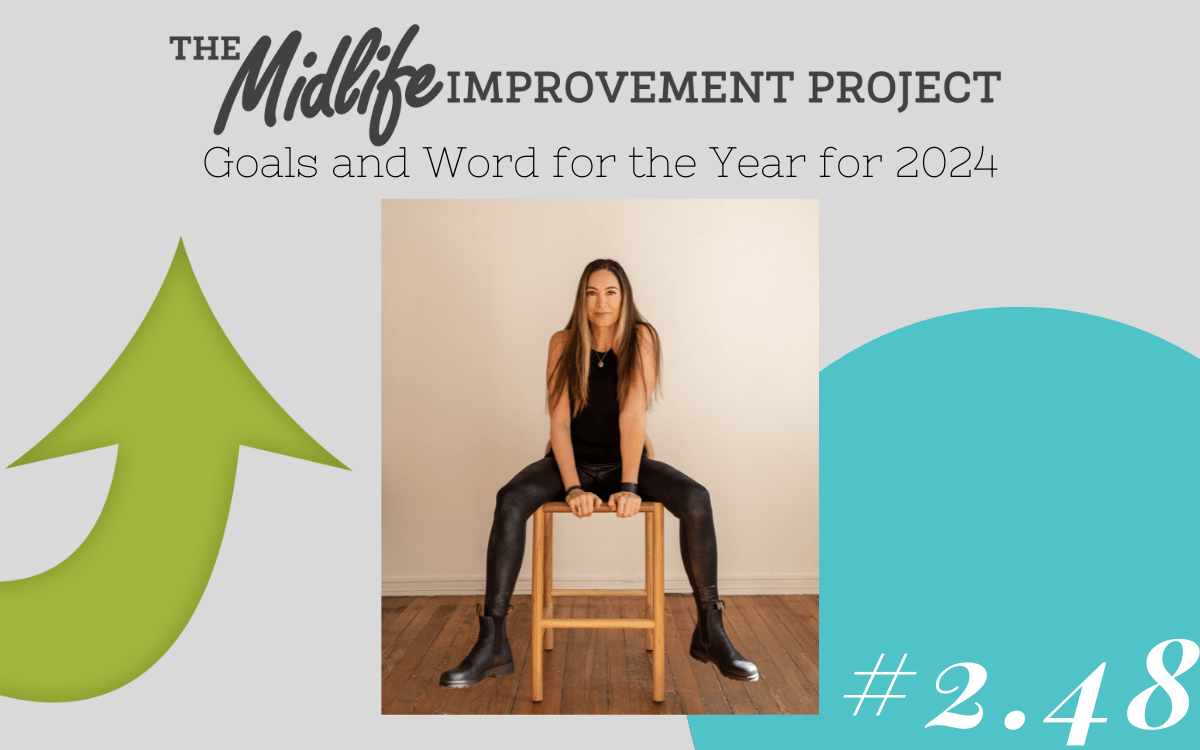 THE Midlife IMPROVEMENT PROJECT
Goals and Word for the Year for 2024

#2.48